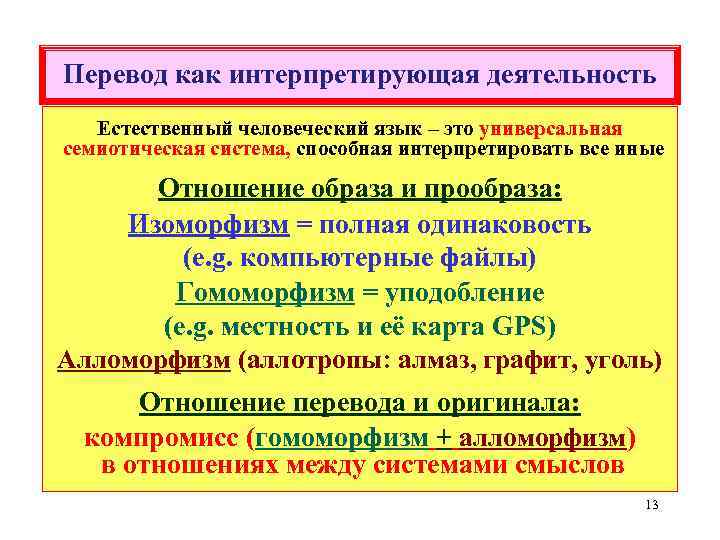 Перевод как интерпретирующая деятельность

Естественный человеческий язык – это универсальная семиотическая система, способная интерпретировать все иные

Отношение образа и прообраза:

Изоморфизм = полная одинаковость (e.g. компьютерные файлы)

Гомоморфизм = уподобление (e.g. местность и её карта GPS)

Алломорфизм (аллотропы: алмаз, графит, уголь)

Отношение перевода и оригинала:

компромисс (гомоморфизм + алломорфизм) в отношениях между системами смыслов

13